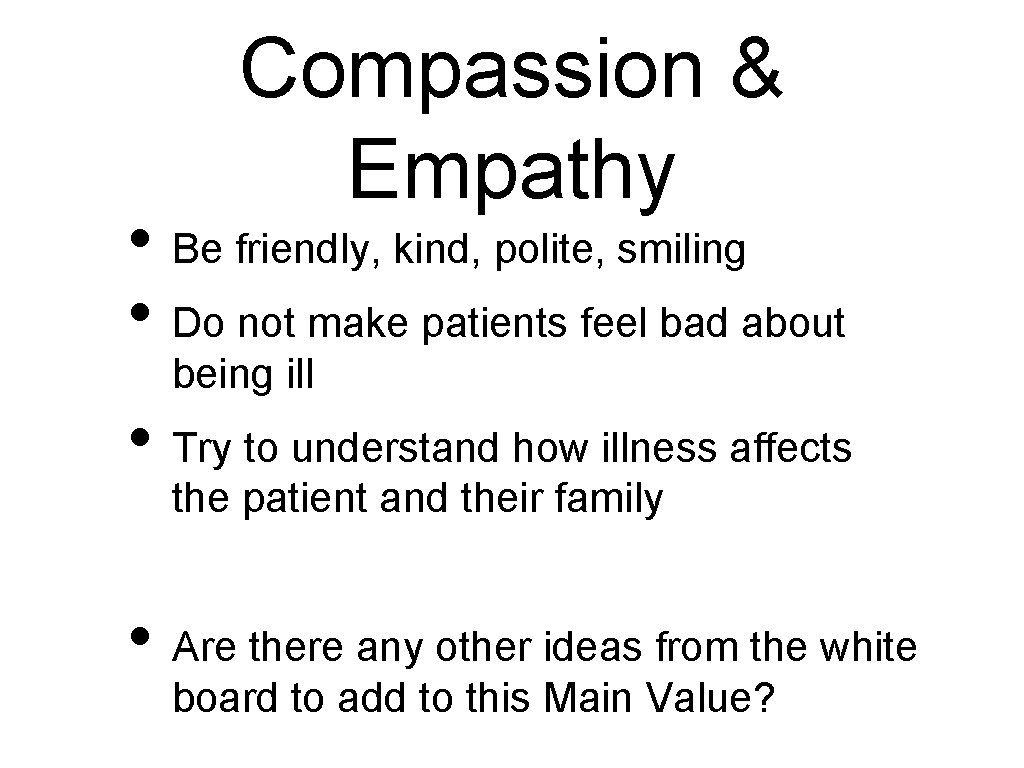 Compassion & Empathy

• Be friendly, kind, polite, smiling
• Do not make patients feel bad about being ill
• Try to understand how illness affects the patient and their family
• Are there any other ideas from the white board to add to this Main Value?